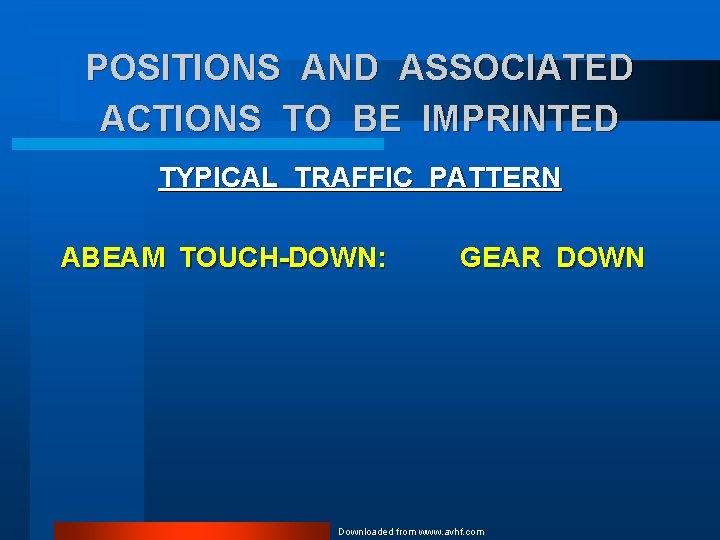 POSITIONS AND ASSOCIATED ACTIONS TO BE IMPRINTED

TYPICAL TRAFFIC PATTERN

ABEAM TOUCH-DOWN: GEAR DOWN

Downloaded from www.avhf.com